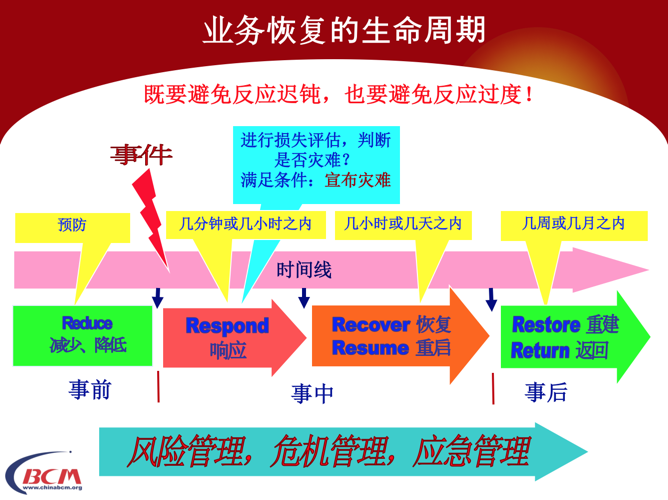 业务恢复的生命周期

既要避免反应迟钝，也要避免反应过度！

事件

进行损失评估，判断是否灾难？
满足条件：宣布灾难

预防

几分钟或几小时之内

几小时或几天之内

几周或几月之内

时间线

Reduce
减少、降低

Respond
响应

Recover 恢复
Resume 重启

Restore 重建
Return 返回

事前

事中

事后

风险管理，危机管理，应急管理

BCM
www.chinabcm.org